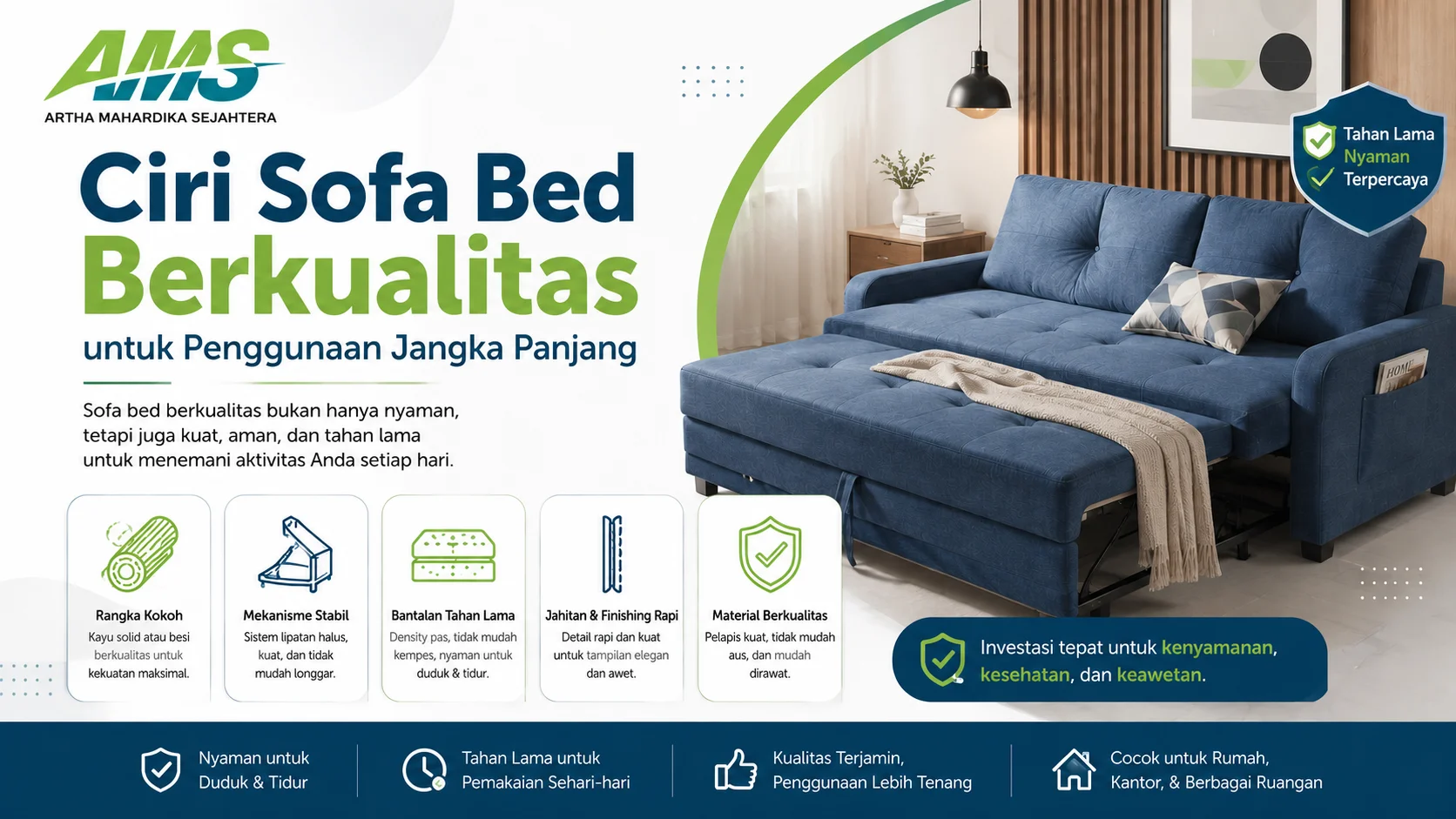 AMS
ARTHA MAHARDIKA SEJAHTERA

Ciri Sofa Bed Berkualitas
untuk Penggunaan Jangka Panjang

Sofa bed berkualitas bukan hanya nyaman, tetapi juga kuat, aman, dan tahan lama untuk menemani aktivitas Anda setiap hari.

Tahan Lama
Nyaman
Terpercaya

HOME

Rangka Kokoh
Kayu solid atau besi berkualitas untuk kekuatan maksimal.

Mekanisme Stabil
Sistem lipatan halus, kuat, dan tidak mudah longgar.

Bantalan Tahan Lama
Density pas, tidak mudah kempes, nyaman untuk duduk & tidur.

Jahitan & Finishing Rapi
Detail rapi dan kuat untuk tampilan elegan dan awet.

Material Berkualitas
Pelapis kuat, tidak mudah aus, dan mudah dirawat.

Investasi tepat untuk kenyamanan, kesehatan, dan keawetan.

Nyaman untuk Duduk & Tidur

Tahan Lama untuk Pemakaian Sehari-hari

Kualitas Terjamin, Penggunaan Lebih Tenang

Cocok untuk Rumah, Kantor, & Berbagai Ruangan